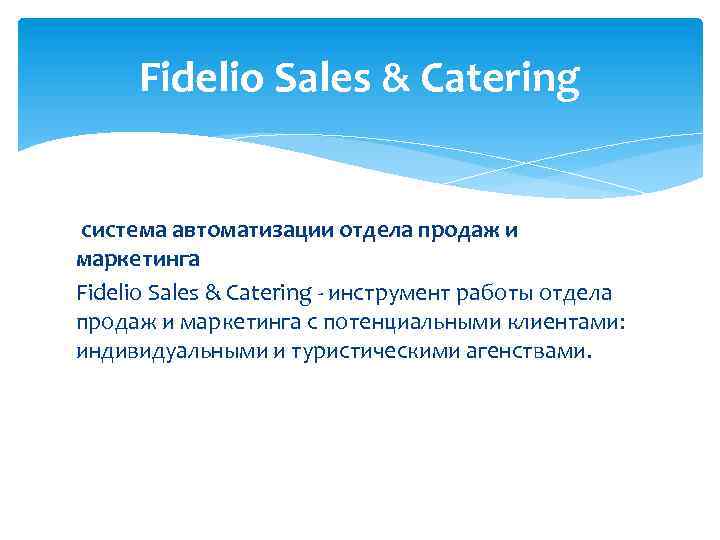 Fidelio Sales & Catering

система автоматизации отдела продаж и маркетинга

Fidelio Sales & Catering - инструмент работы отдела продаж и маркетинга с потенциальными клиентами: индивидуальными и туристическими агенствами.